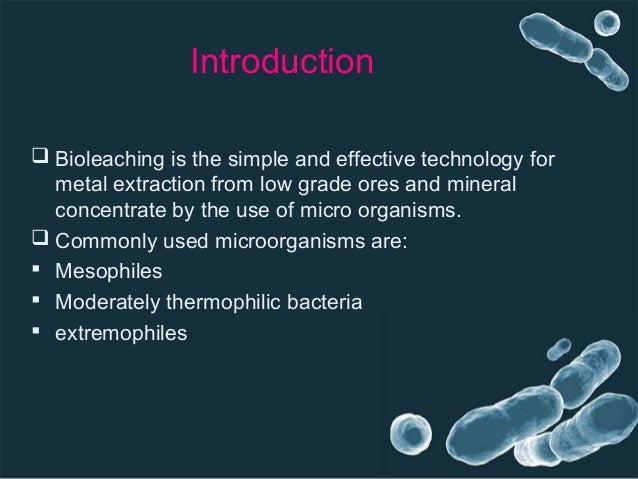 Introduction

❑ Bioleaching is the simple and effective technology for metal extraction from low grade ores and mineral concentrate by the use of micro organisms.

❑ Commonly used microorganisms are:

▪ Mesophiles

▪ Moderately thermophilic bacteria

▪ extremophiles